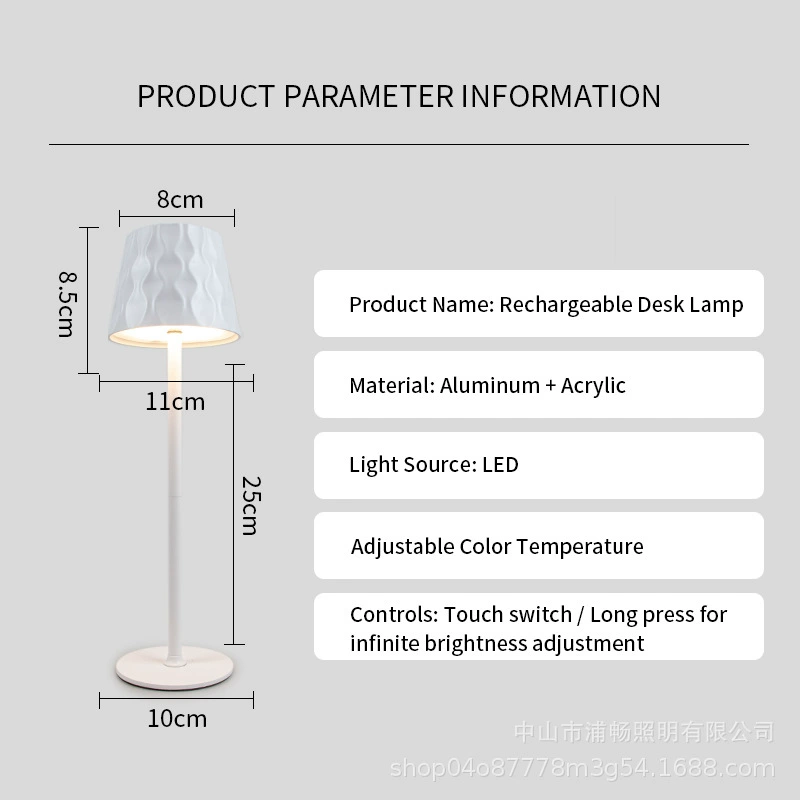 PRODUCT PARAMETER INFORMATION

8cm

8.5cm

11cm

25cm

10cm

Product Name: Rechargeable Desk Lamp

Material: Aluminum + Acrylic

Light Source: LED

Adjustable Color Temperature

Controls: Touch switch / Long press for infinite brightness adjustment

中山市浦畅照明有限公司
shop04o87778m3g54.1688.com